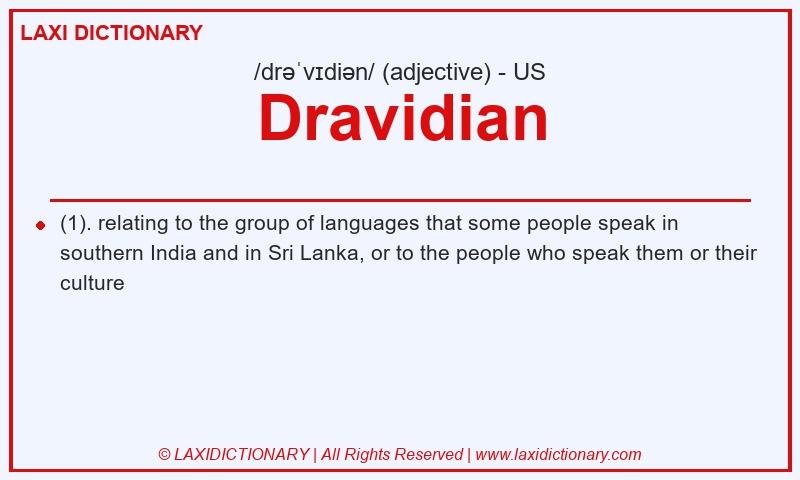 LAXI DICTIONARY

/drəˈvɪdiən/ (adjective) - US

Dravidian

(1). relating to the group of languages that some people speak in southern India and in Sri Lanka, or to the people who speak them or their culture

© LAXIDICTIONARY | All Rights Reserved | www.laxidictionary.com